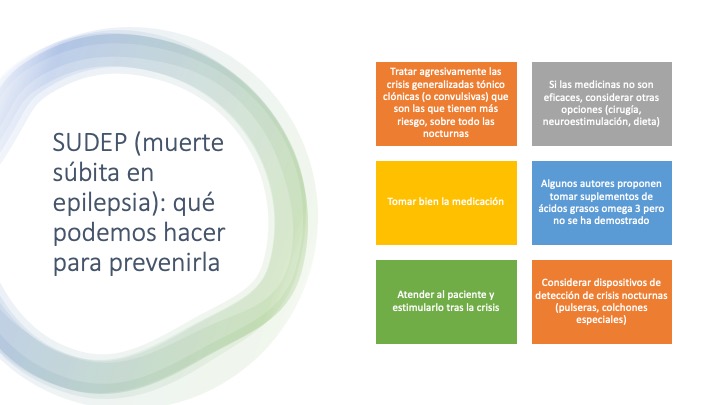 SUDEP (muerte súbita en epilepsia): qué podemos hacer para prevenirla

Tratar agresivamente las crisis generalizadas tónico clónicas (o convulsivas) que son las que tienen más riesgo, sobre todo las nocturnas

Si las medicinas no son eficaces, considerar otras opciones (cirugía, neuroestimulación, dieta)

Tomar bien la medicación

Algunos autores proponen tomar suplementos de ácidos grasos omega 3 pero no se ha demostrado

Atender al paciente y estimularlo tras la crisis

Considerar dispositivos de detección de crisis nocturnas (pulseras, colchones especiales)